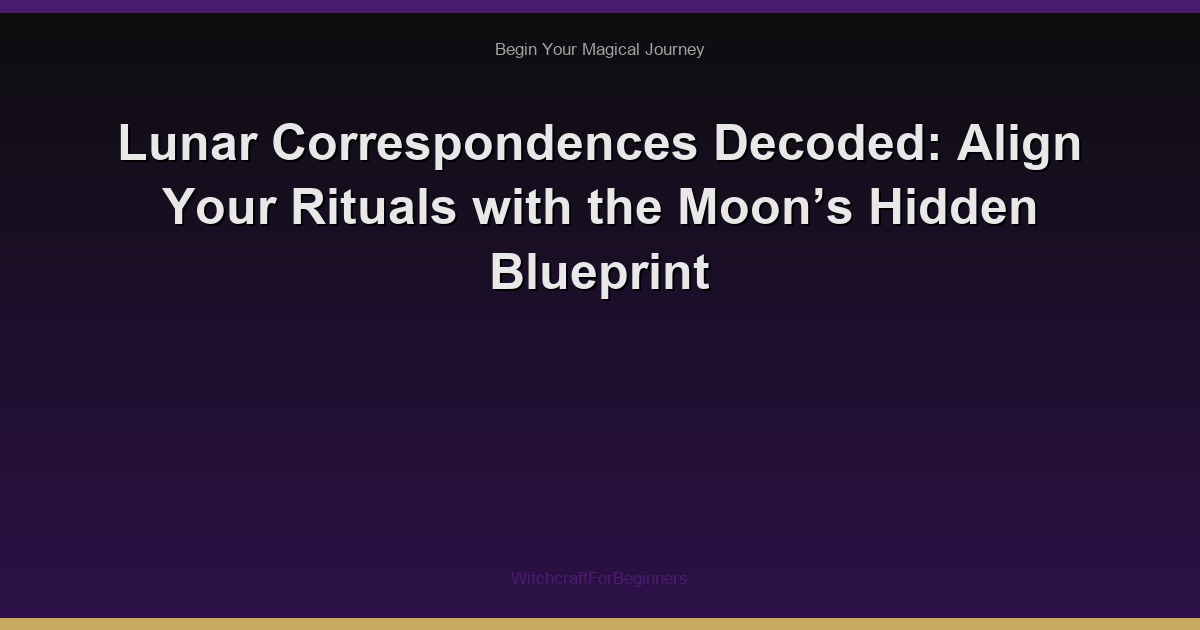 Begin Your Magical Journey

Lunar Correspondences Decoded: Align Your Rituals with the Moon’s Hidden Blueprint

WitchcraftForBeginners